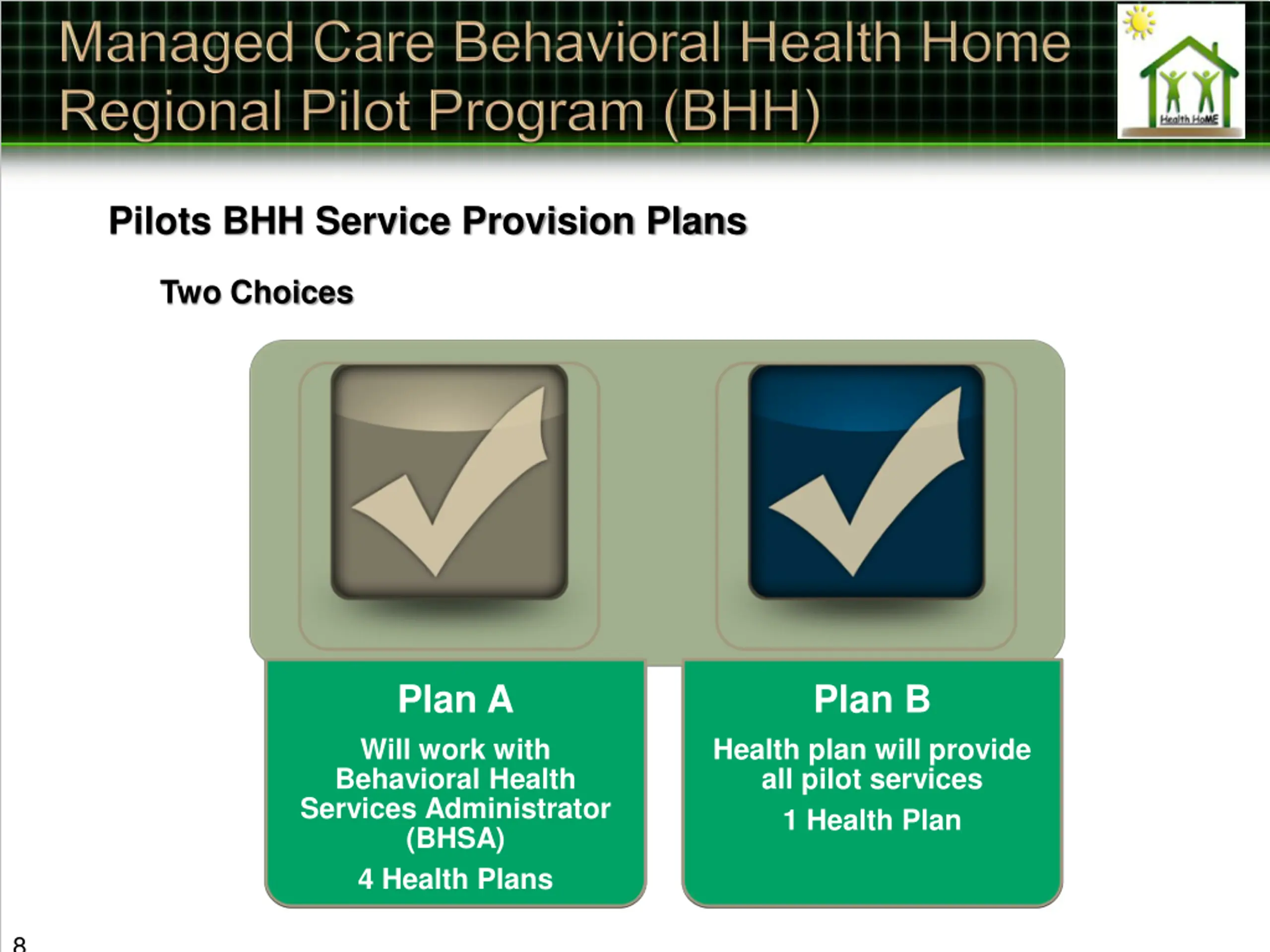 Managed Care Behavioral Health Home Regional Pilot Program (BHH)

Health HoME

Pilots BHH Service Provision Plans

Two Choices

Plan A

Will work with Behavioral Health Services Administrator (BHSA)

4 Health Plans

Plan B

Health plan will provide all pilot services

1 Health Plan

8